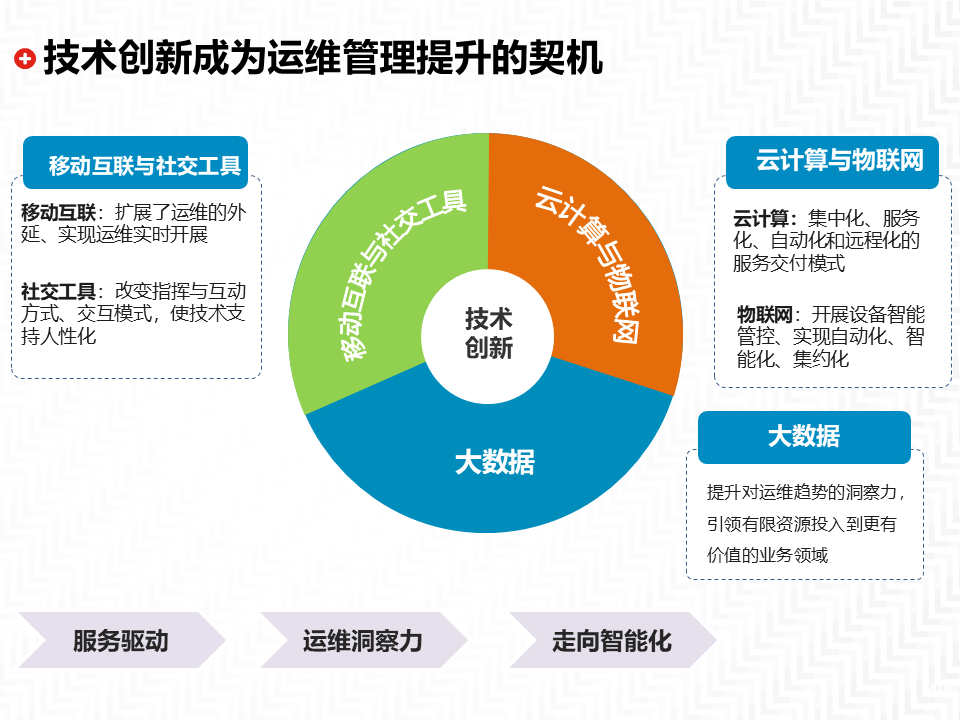 技术创新成为运维管理提升的契机

移动互联与社交工具

移动互联：扩展了运维的外延、实现运维实时开展

社交工具：改变指挥与互动方式、交互模式，使技术支持人性化

移动互联与社交工具

云计算与物联网

技术创新

大数据

云计算与物联网

云计算：集中化、服务化、自动化和远程化的服务交付模式

物联网：开展设备智能管控、实现自动化、智能化、集约化

大数据

提升对运维趋势的洞察力，引领有限资源投入到更有价值的业务领域

服务驱动

运维洞察力

走向智能化